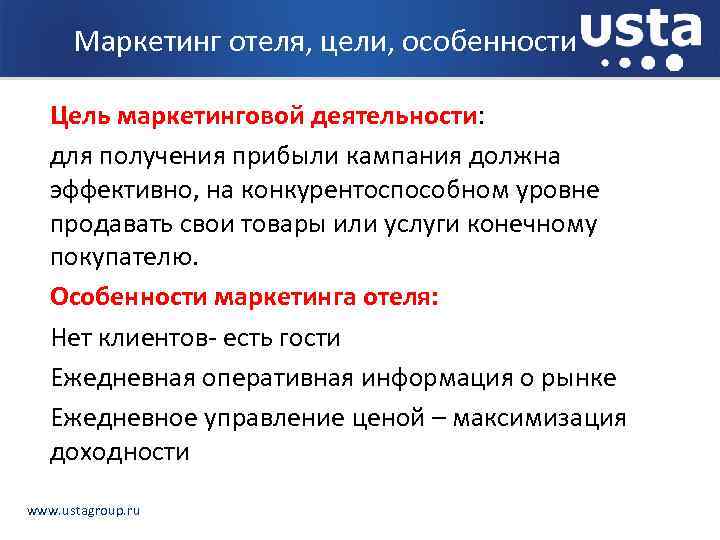 Маркетинг отеля, цели, особенности

usta

Цель маркетинговой деятельности:

для получения прибыли кампания должна эффективно, на конкурентоспособном уровне продавать свои товары или услуги конечному покупателю.

Особенности маркетинга отеля:

Нет клиентов- есть гости

Ежедневная оперативная информация о рынке

Ежедневное управление ценой – максимизация доходности

www.ustagroup.ru